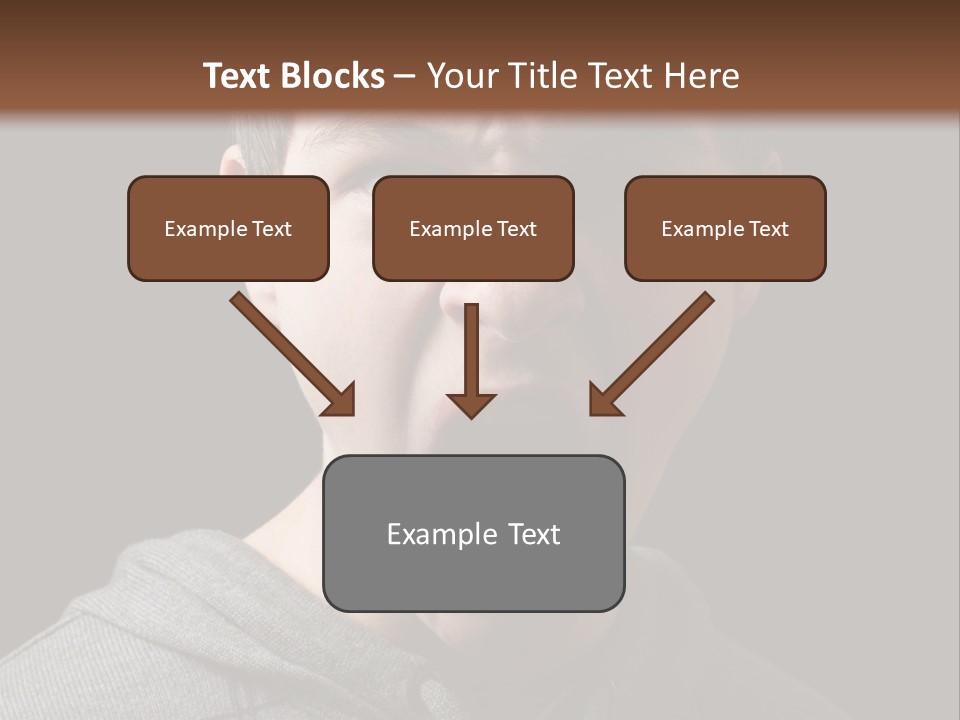 Text Blocks – Your Title Text Here

Example Text

Example Text

Example Text

Example Text